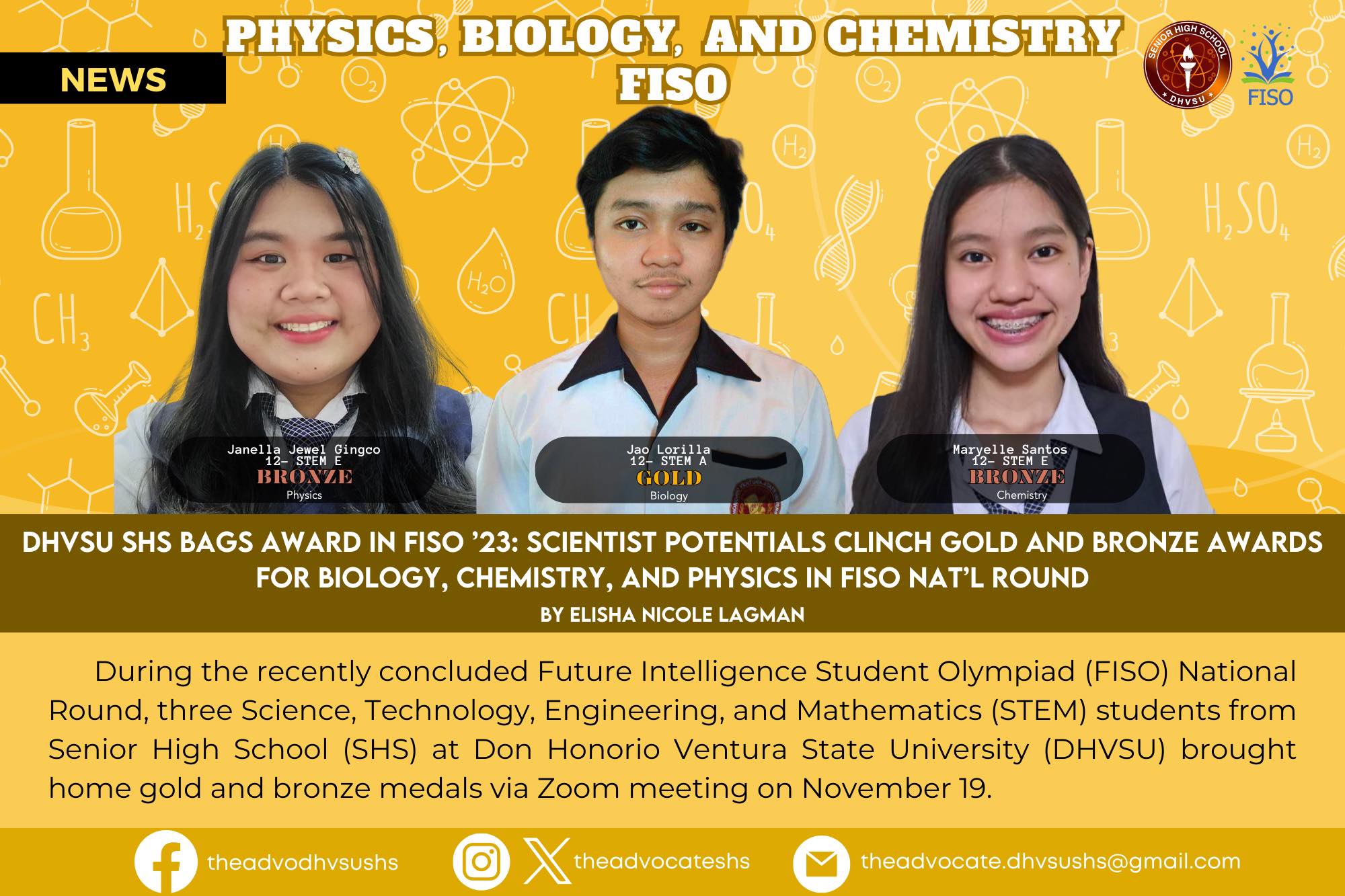 NEWS

PHYSICS, BIOLOGY, AND CHEMISTRY FISO

SENIOR HIGH SCHOOL DHVSU

FISO

Janella Jewel Gingco
12- STEM E
BRONZE
Physics

Jao Lorilla
12- STEM A
GOLD
Biology

Maryelle Santos
12- STEM E
BRONZE
Chemistry

DHVSU SHS BAGS AWARD IN FISO '23: SCIENTIST POTENTIALS CLINCH GOLD AND BRONZE AWARDS FOR BIOLOGY, CHEMISTRY, AND PHYSICS IN FISO NAT'L ROUND

BY ELISHA NICOLE LAGMAN

During the recently concluded Future Intelligence Student Olympiad (FISO) National Round, three Science, Technology, Engineering, and Mathematics (STEM) students from Senior High School (SHS) at Don Honorio Ventura State University (DHVSU) brought home gold and bronze medals via Zoom meeting on November 19.

theadvodhvsushs

theadvocateshs

theadvocate.dhvsushs@gmail.com